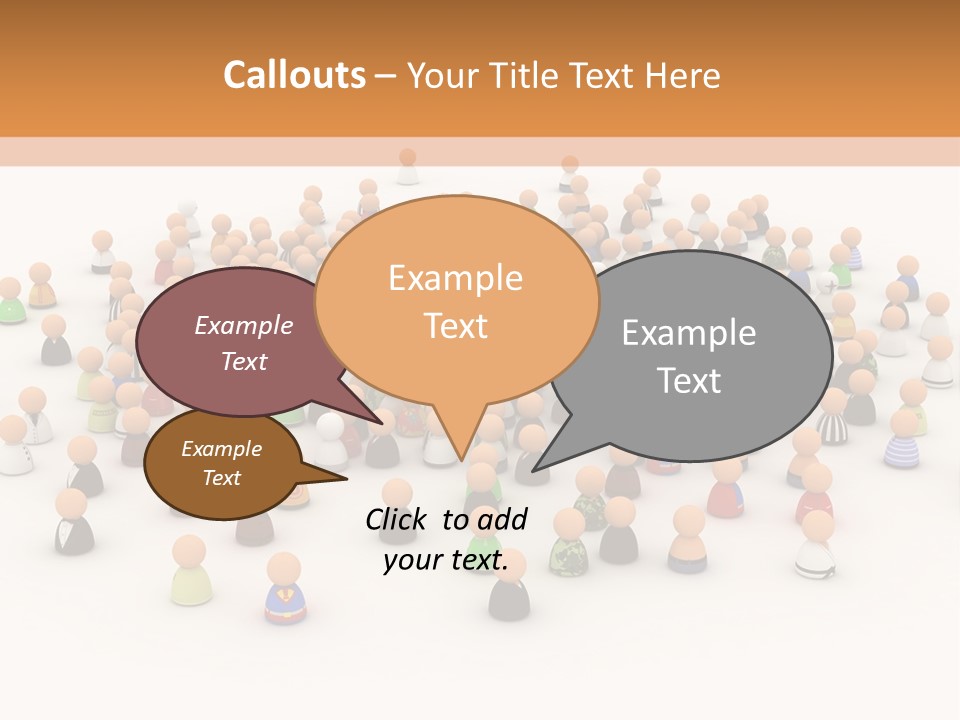 Callouts – Your Title Text Here

Example Text

Example Text

Example Text

Example Text

Click to add your text.